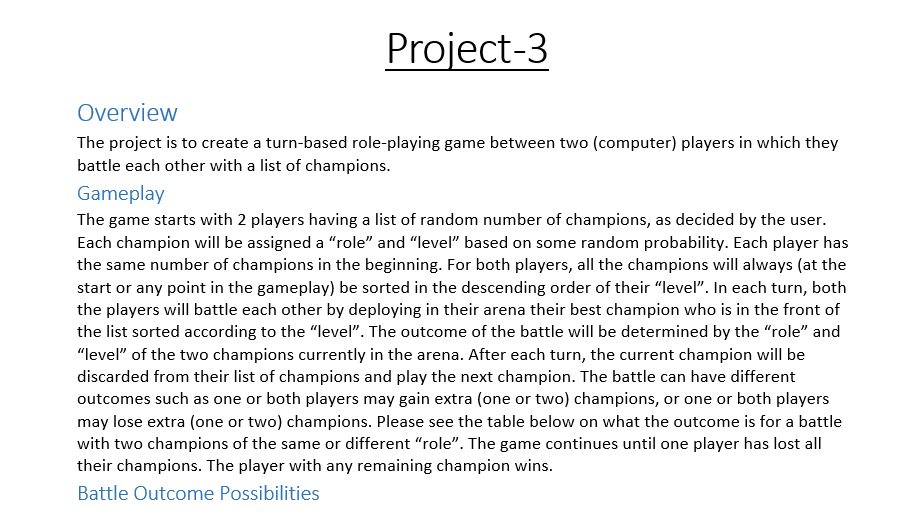 Project-3

Overview

The project is to create a turn-based role-playing game between two (computer) players in which they battle each other with a list of champions.

Gameplay

The game starts with 2 players having a list of random number of champions, as decided by the user. Each champion will be assigned a “role” and “level” based on some random probability. Each player has the same number of champions in the beginning. For both players, all the champions will always (at the start or any point in the gameplay) be sorted in the descending order of their “level”. In each turn, both the players will battle each other by deploying in their arena their best champion who is in the front of the list sorted according to the “level”. The outcome of the battle will be determined by the “role” and “level” of the two champions currently in the arena. After each turn, the current champion will be discarded from their list of champions and play the next champion. The battle can have different outcomes such as one or both players may gain extra (one or two) champions, or one or both players may lose extra (one or two) champions. Please see the table below on what the outcome is for a battle with two champions of the same or different “role”. The game continues until one player has lost all their champions. The player with any remaining champion wins.

Battle Outcome Possibilities